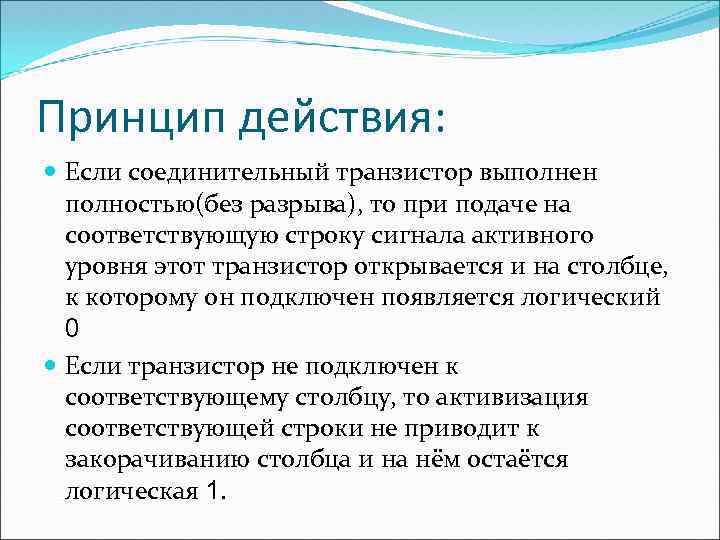 Принцип действия:

Если соединительный транзистор выполнен полностью(без разрыва), то при подаче на соответствующую строку сигнала активного уровня этот транзистор открывается и на столбце, к которому он подключен появляется логический 0

Если транзистор не подключен к соответствующему столбцу, то активизация соответствующей строки не приводит к закорачиванию столбца и на нём остаётся логическая 1.